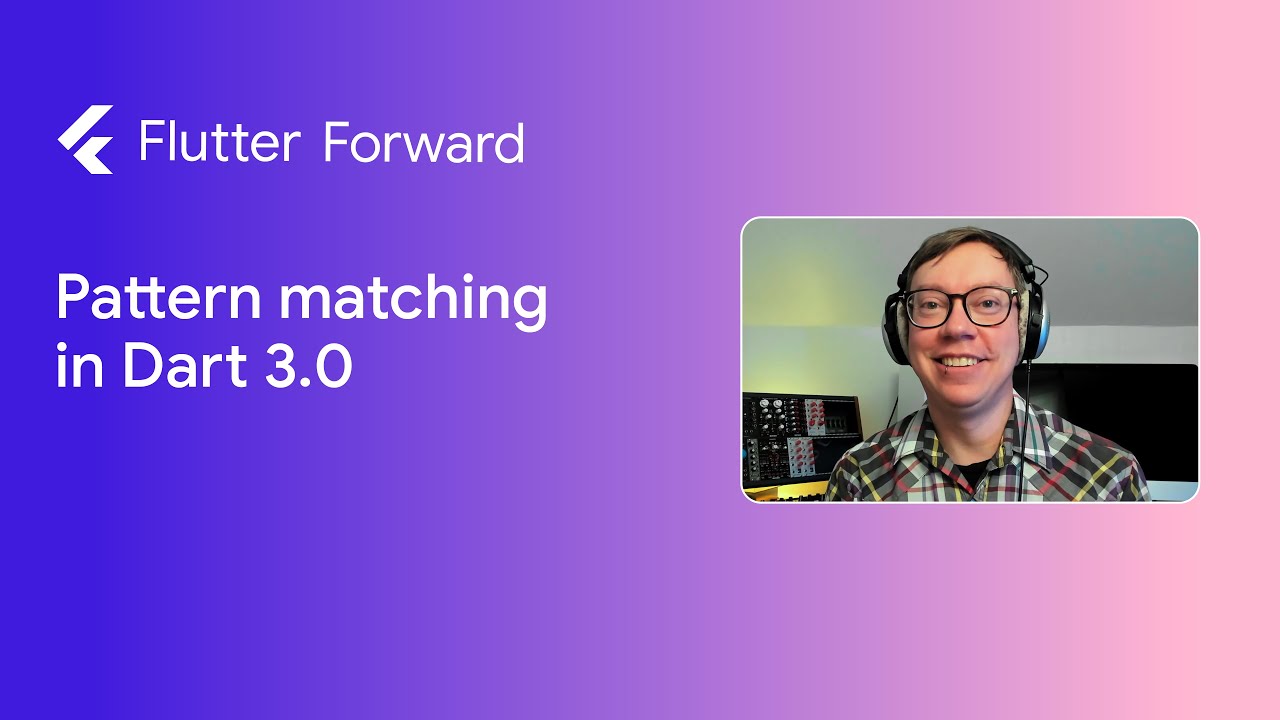 Flutter Forward

Pattern matching in Dart 3.0